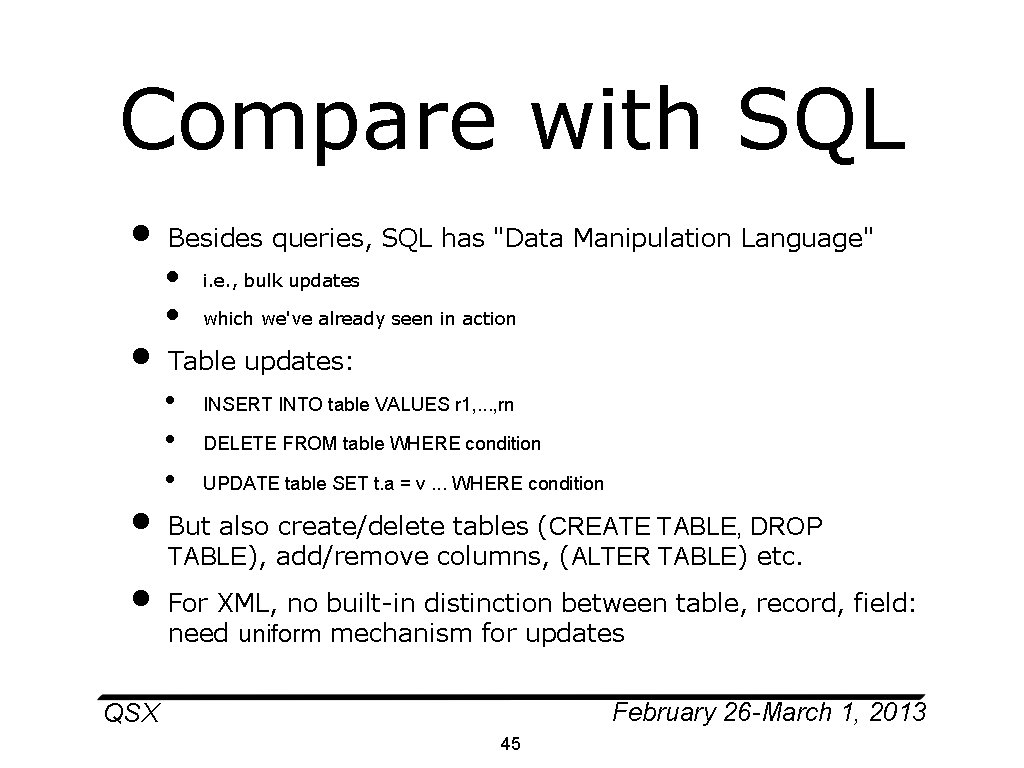 Compare with SQL

• Besides queries, SQL has "Data Manipulation Language"
  • i.e., bulk updates
  • which we've already seen in action
• Table updates:
  • INSERT INTO table VALUES r1,...,rn
  • DELETE FROM table WHERE condition
  • UPDATE table SET t.a = v ... WHERE condition
• But also create/delete tables (CREATE TABLE, DROP TABLE), add/remove columns, (ALTER TABLE) etc.
• For XML, no built-in distinction between table, record, field: need uniform mechanism for updates

QSX

February 26-March 1, 2013

45